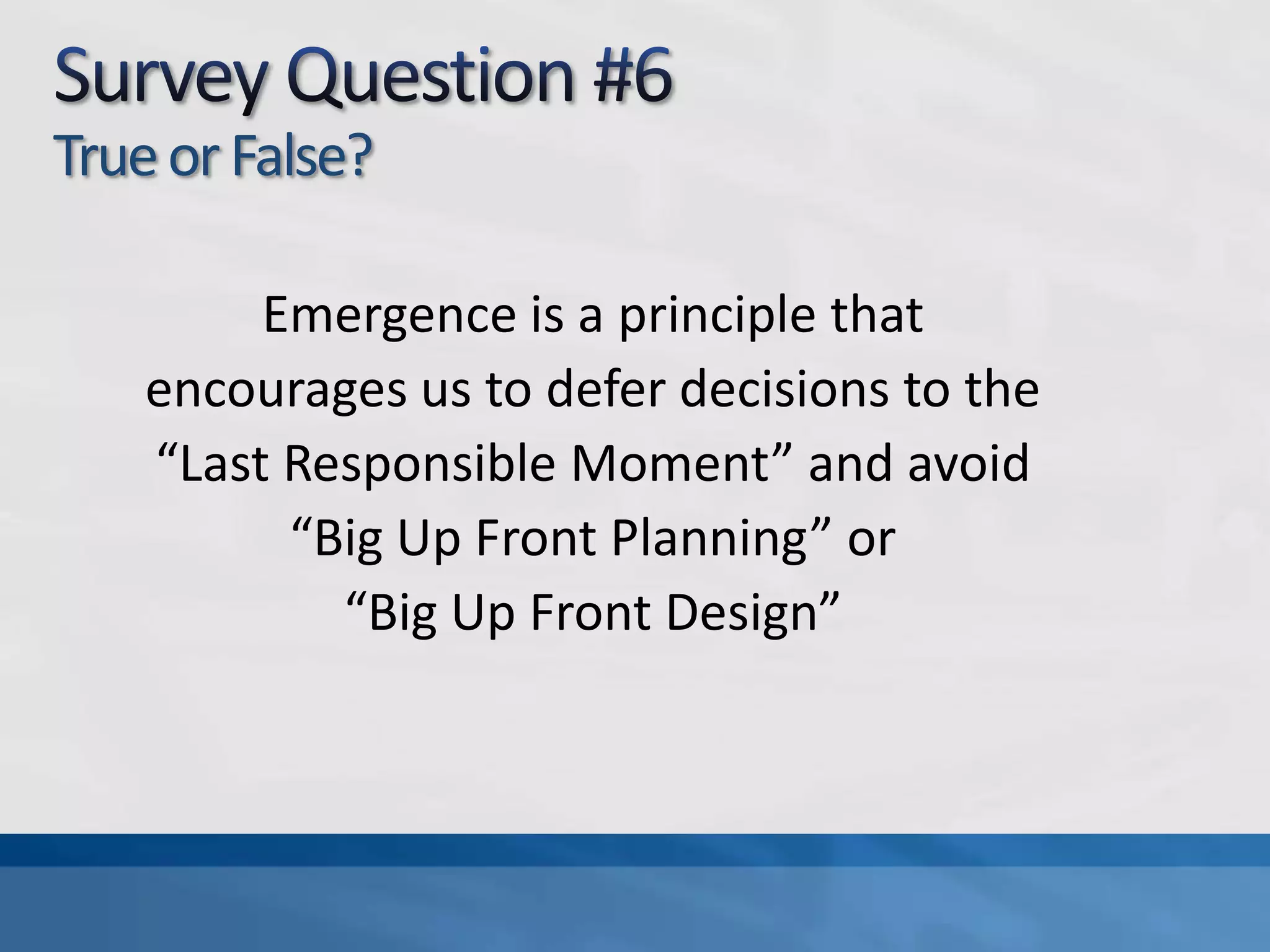 Survey Question #6
True or False?

Emergence is a principle that encourages us to defer decisions to the “Last Responsible Moment” and avoid “Big Up Front Planning” or “Big Up Front Design”